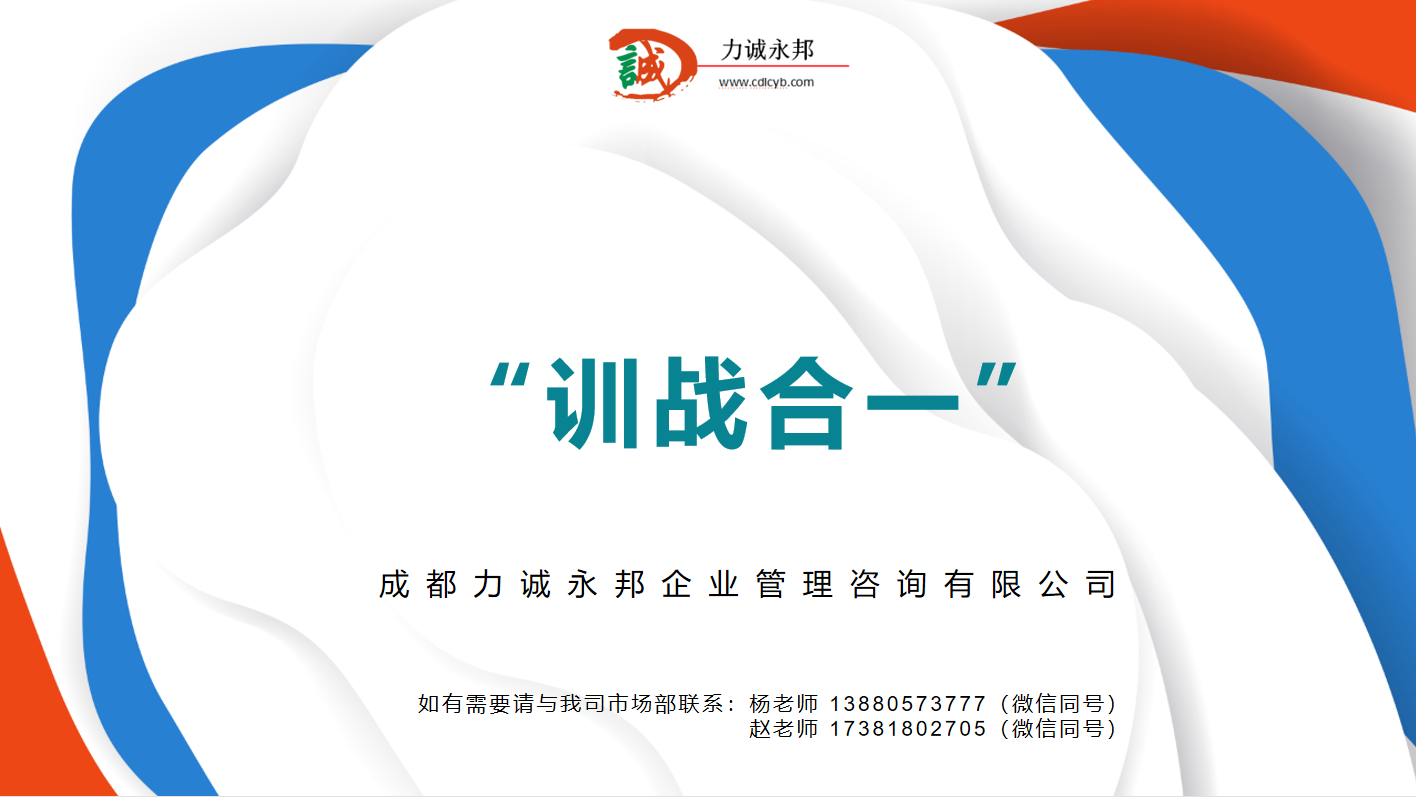 誠
力诚永邦
www.cdlcyb.com

“训战合一”

成都力诚永邦企业管理咨询有限公司

如有需要请与我司市场部联系：杨老师 13880573777（微信同号）
赵老师 17381802705（微信同号）